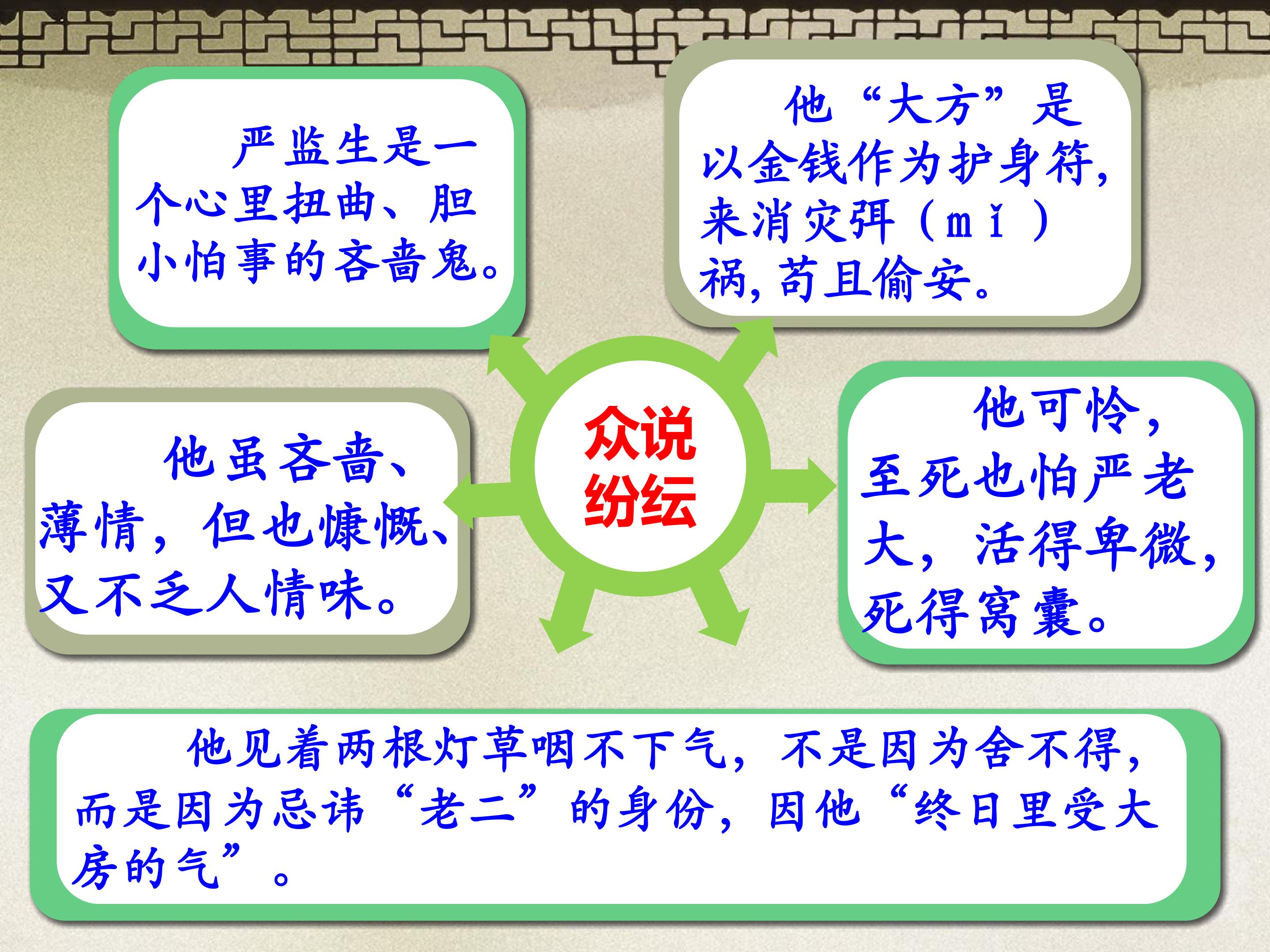 严监生是一个心里扭曲、胆小怕事的吝啬鬼。

他“大方”是以金钱作为护身符，来消灾弭（mǐ）祸，苟且偷安。

众说纷纭

他虽吝啬、薄情，但也慷慨、又不乏人情味。

他可怜，至死也怕严老大，活得卑微，死得窝囊。

他见着两根灯草咽不下气，不是因为舍不得，而是因为忌讳“老二”的身份，因他“终日里受大房的气”。